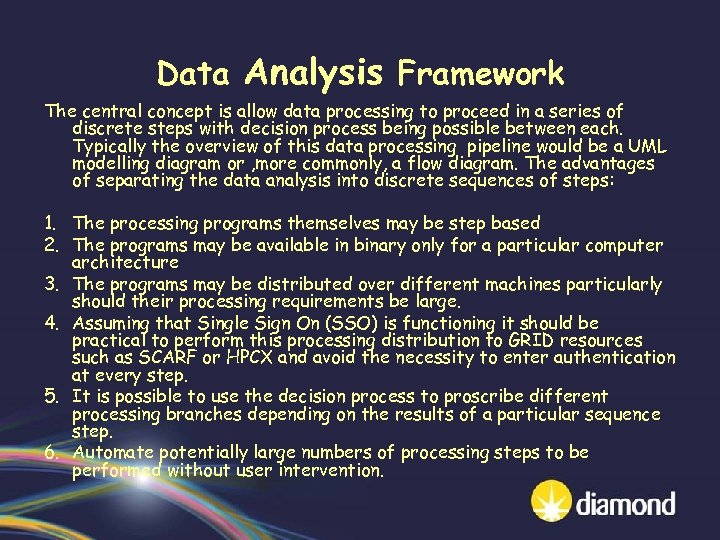 Data Analysis Framework

The central concept is allow data processing to proceed in a series of discrete steps with decision process being possible between each. Typically the overview of this data processing pipeline would be a UML modelling diagram or ,more commonly, a flow diagram. The advantages of separating the data analysis into discrete sequences of steps:

1. The processing programs themselves may be step based
2. The programs may be available in binary only for a particular computer architecture
3. The programs may be distributed over different machines particularly should their processing requirements be large.
4. Assuming that Single Sign On (SSO) is functioning it should be practical to perform this processing distribution to GRID resources such as SCARF or HPCX and avoid the necessity to enter authentication at every step.
5. It is possible to use the decision process to proscribe different processing branches depending on the results of a particular sequence step.
6. Automate potentially large numbers of processing steps to be performed without user intervention.

diamond